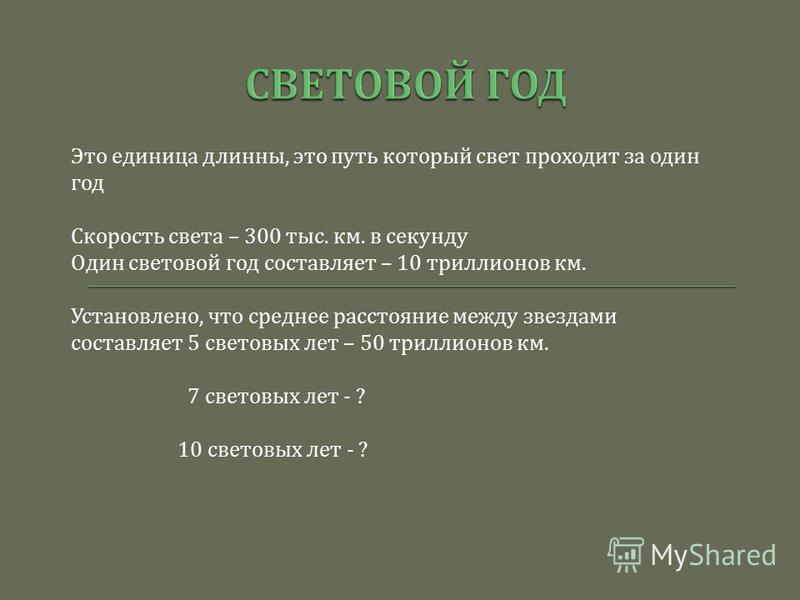 СВЕТОВОЙ ГОД

Это единица длинны, это путь который свет проходит за один год

Скорость света – 300 тыс. км. в секунду
Один световой год составляет – 10 триллионов км.

Установлено, что среднее расстояние между звездами составляет 5 световых лет – 50 триллионов км.

7 световых лет - ?

10 световых лет - ?

MyShared